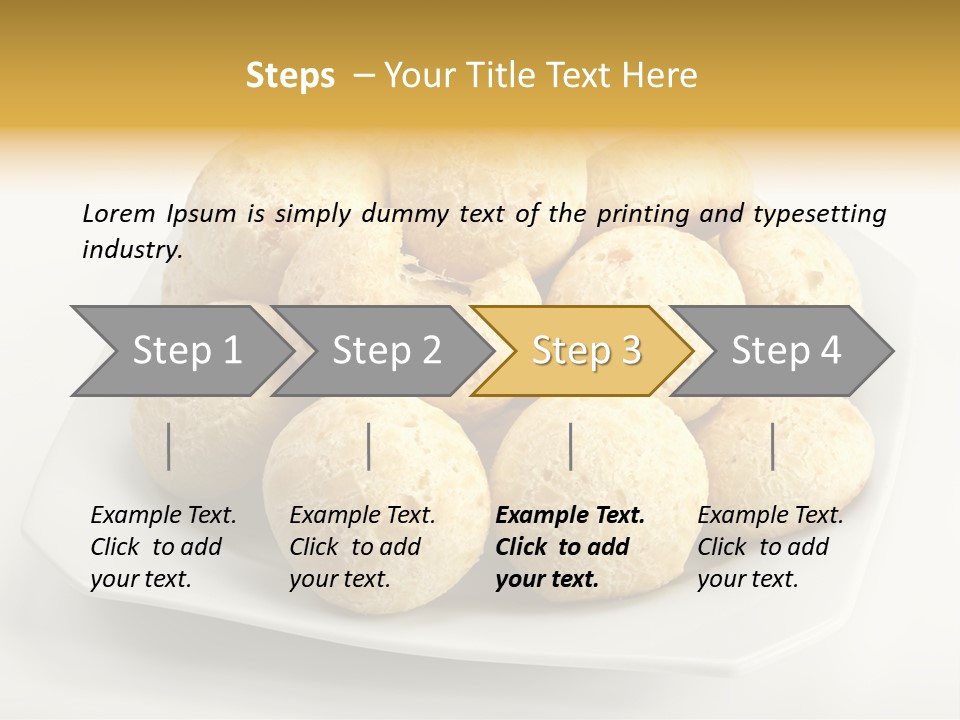 Steps – Your Title Text Here

Lorem Ipsum is simply dummy text of the printing and typesetting industry.

Step 1

Step 2

Step 3

Step 4

Example Text. Click to add your text.

Example Text. Click to add your text.

Example Text. Click to add your text.

Example Text. Click to add your text.